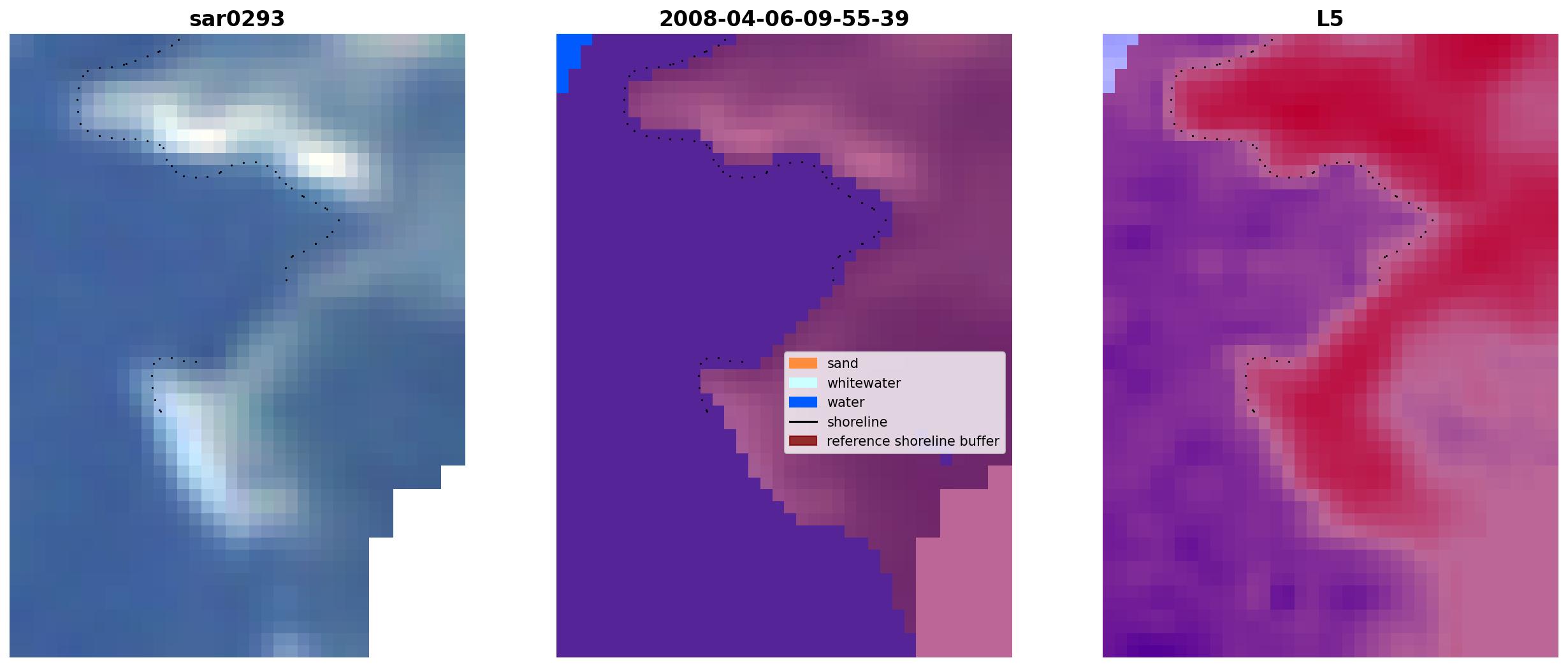 sar0293

2008-04-06-09-55-39

sand
whitewater
water
shoreline
reference shoreline buffer

L5